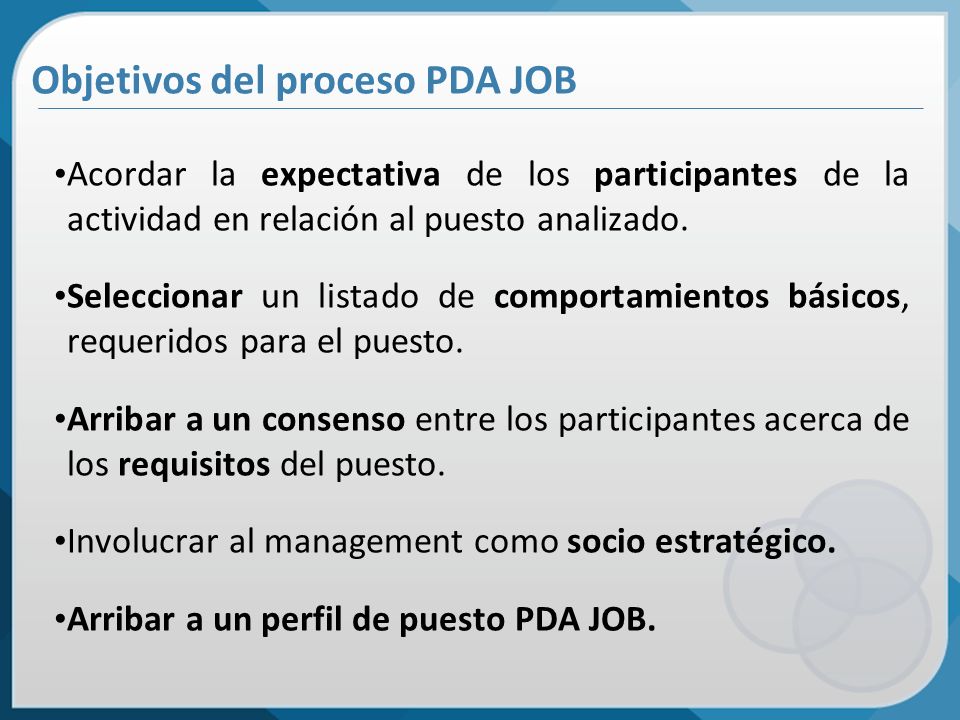 Objetivos del proceso PDA JOB

•Acordar la expectativa de los participantes de la actividad en relación al puesto analizado.

•Seleccionar un listado de comportamientos básicos, requeridos para el puesto.

•Arribar a un consenso entre los participantes acerca de los requisitos del puesto.

•Involucrar al management como socio estratégico.

•Arribar a un perfil de puesto PDA JOB.